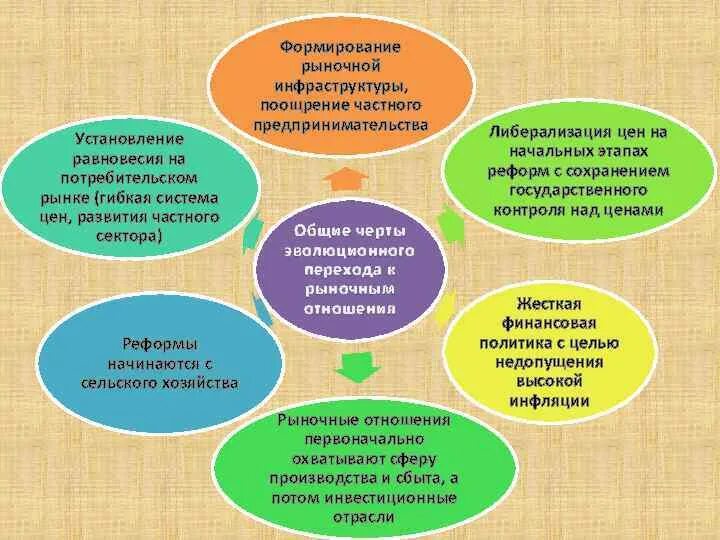 Общие черты эволюционного перехода к рыночным отношения

Формирование рыночной инфраструктуры, поощрение частного предпринимательства

Либерализация цен на начальных этапах реформ с сохранением государственного контроля над ценами

Жесткая финансовая политика с целью недопущения высокой инфляции

Рыночные отношения первоначально охватывают сферу производства и сбыта, а потом инвестиционные отрасли

Реформы начинаются с сельского хозяйства

Установление равновесия на потребительском рынке (гибкая система цен, развития частного сектора)